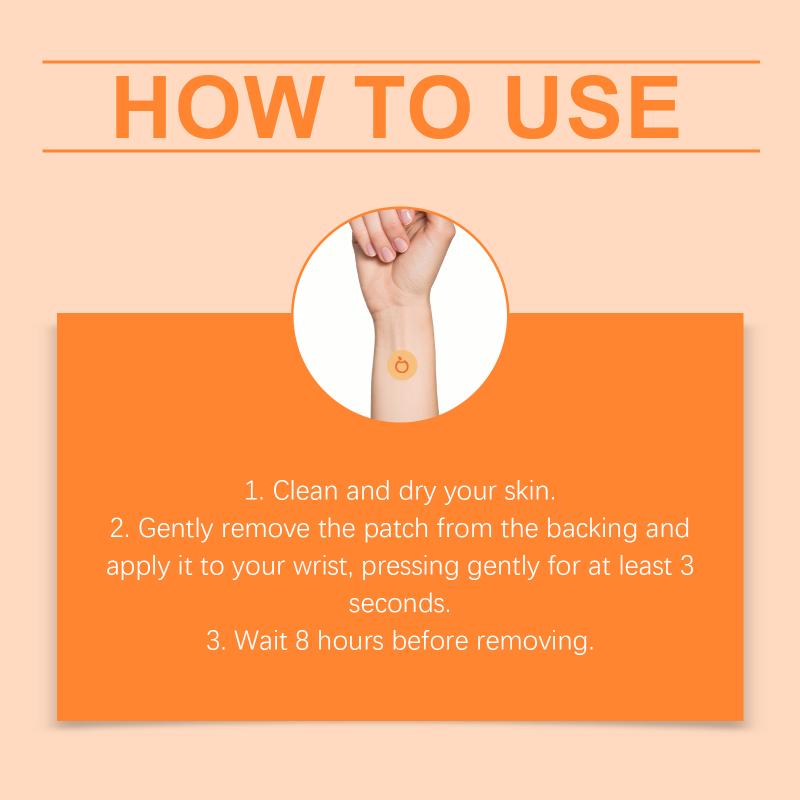 HOW TO USE

1. Clean and dry your skin.
2. Gently remove the patch from the backing and apply it to your wrist, pressing gently for at least 3 seconds.
3. Wait 8 hours before removing.